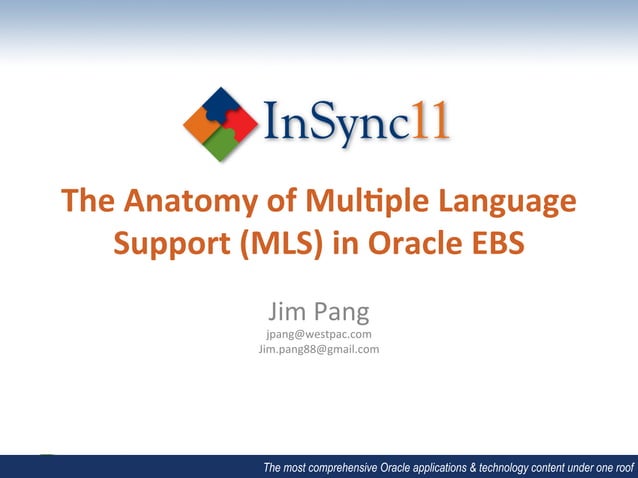 InSync11

The Anatomy of Multiple Language Support (MLS) in Oracle EBS

Jim Pang
jpang@westpac.com
Jim.pang88@gmail.com

The most comprehensive Oracle applications & technology content under one roof